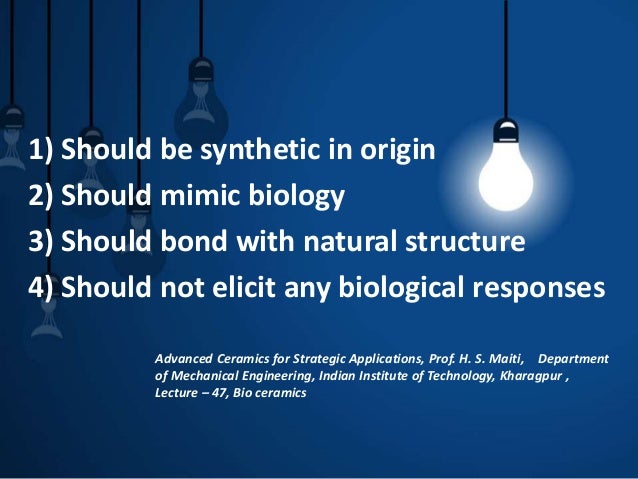 1) Should be synthetic in origin
2) Should mimic biology
3) Should bond with natural structure
4) Should not elicit any biological responses

Advanced Ceramics for Strategic Applications, Prof. H. S. Maiti, Department of Mechanical Engineering, Indian Institute of Technology, Kharagpur , Lecture – 47, Bio ceramics